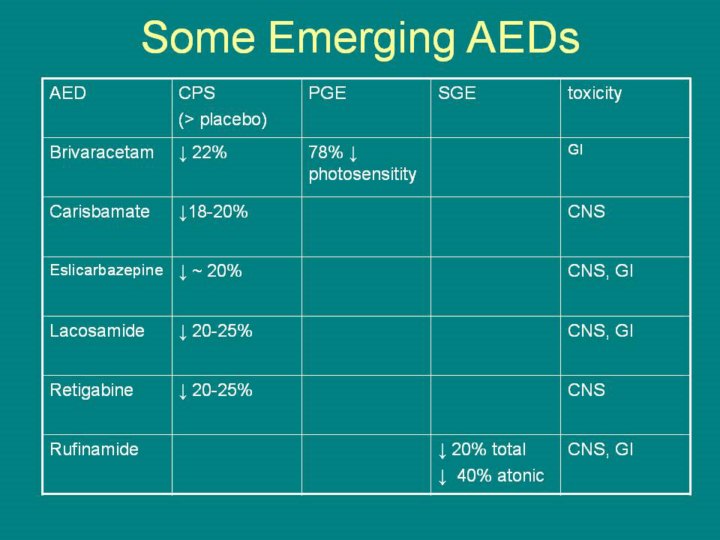 Some Emerging AEDs

| AED | CPS (> placebo) | PGE | SGE | toxicity |
|---|---|---|---|---|
| Brivaracetam | ↓ 22% | 78% ↓ photosensitity | | GI |
| Carisbamate | ↓18-20% | | | CNS |
| Eslicarbazepine | ↓ ~ 20% | | | CNS, GI |
| Lacosamide | ↓ 20-25% | | | CNS, GI |
| Retigabine | ↓ 20-25% | | | CNS |
| Rufinamide | | | ↓ 20% total ↓ 40% atonic | CNS, GI |